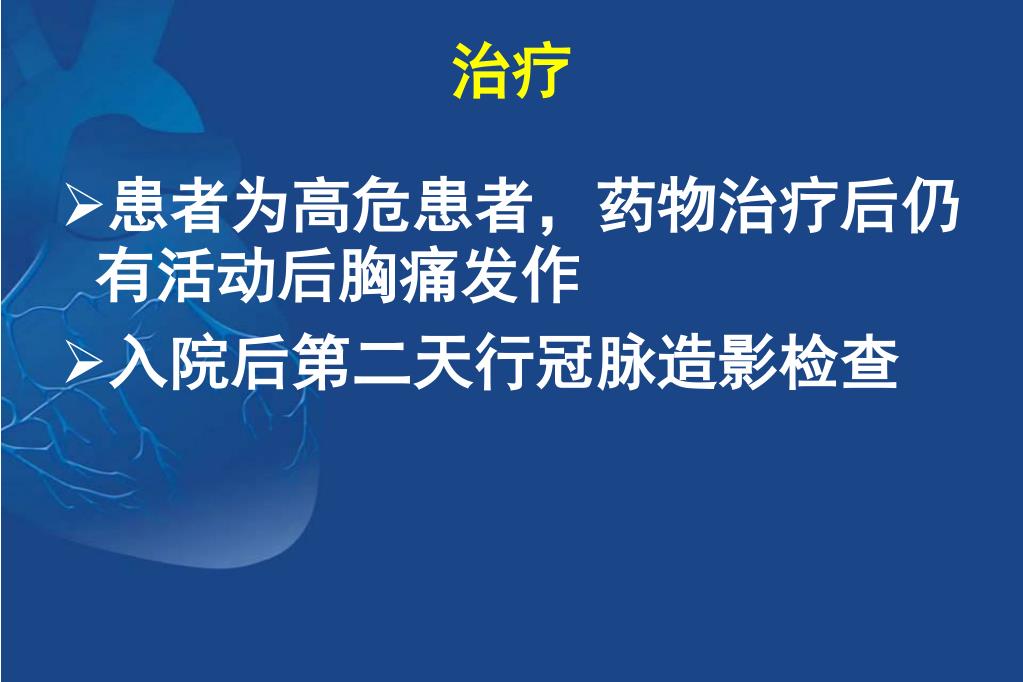 治疗

➢患者为高危患者，药物治疗后仍有活动后胸痛发作

➢入院后第二天行冠脉造影检查